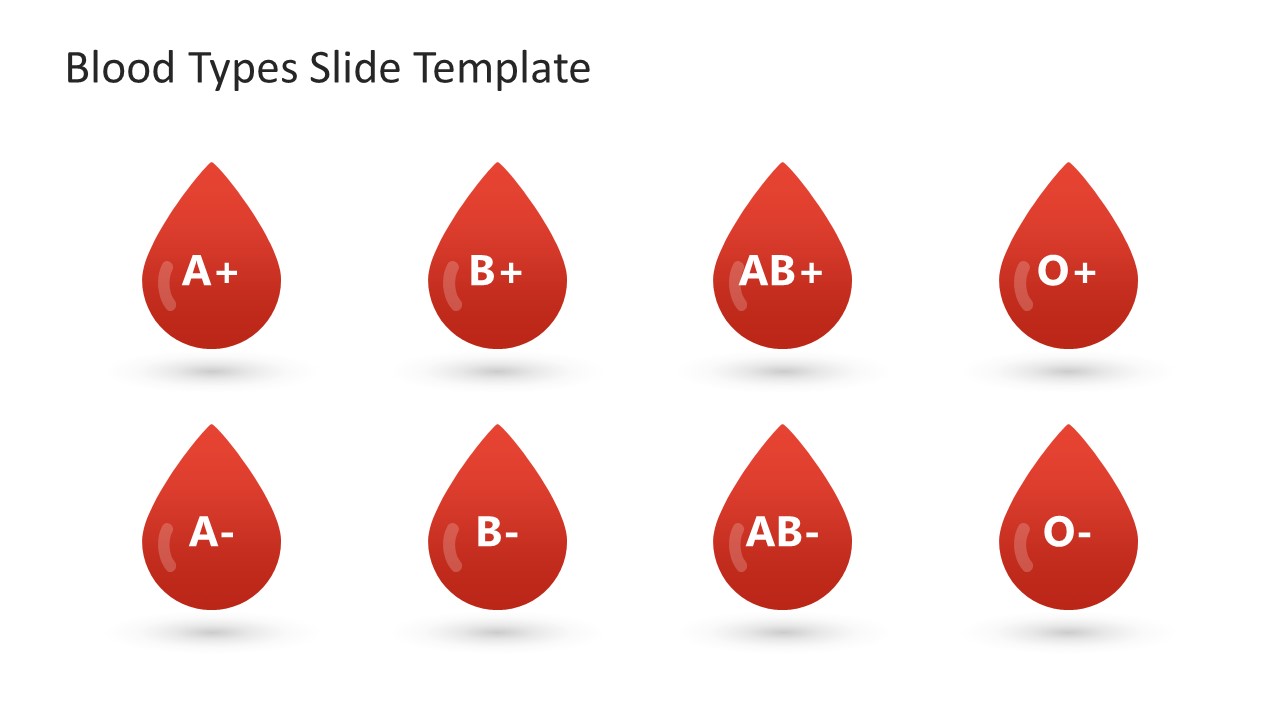 Blood Types Slide Template

A+

B+

AB+

O+

A-

B-

AB-

O-